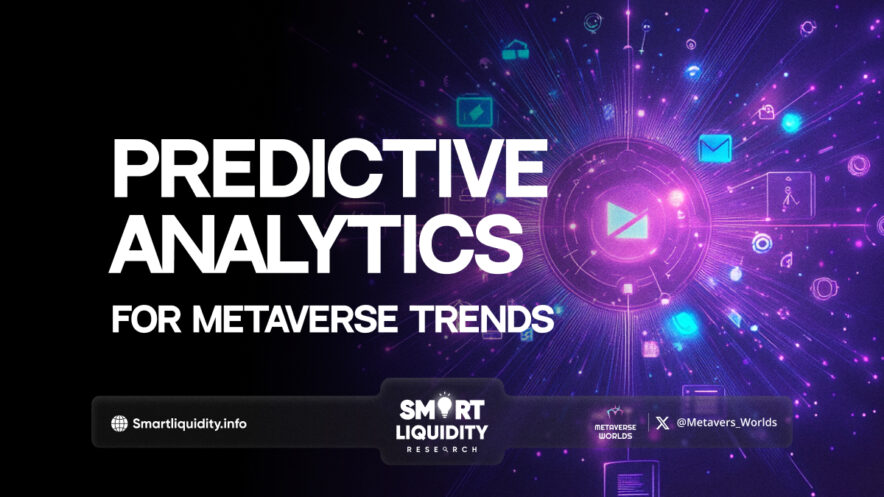 PREDICTIVE ANALYTICS

FOR METAVERSE TRENDS

Smartliquidity.info

SMART LIQUIDITY RESEARCH

METAVERSE WORLDS

@Metavers_Worlds